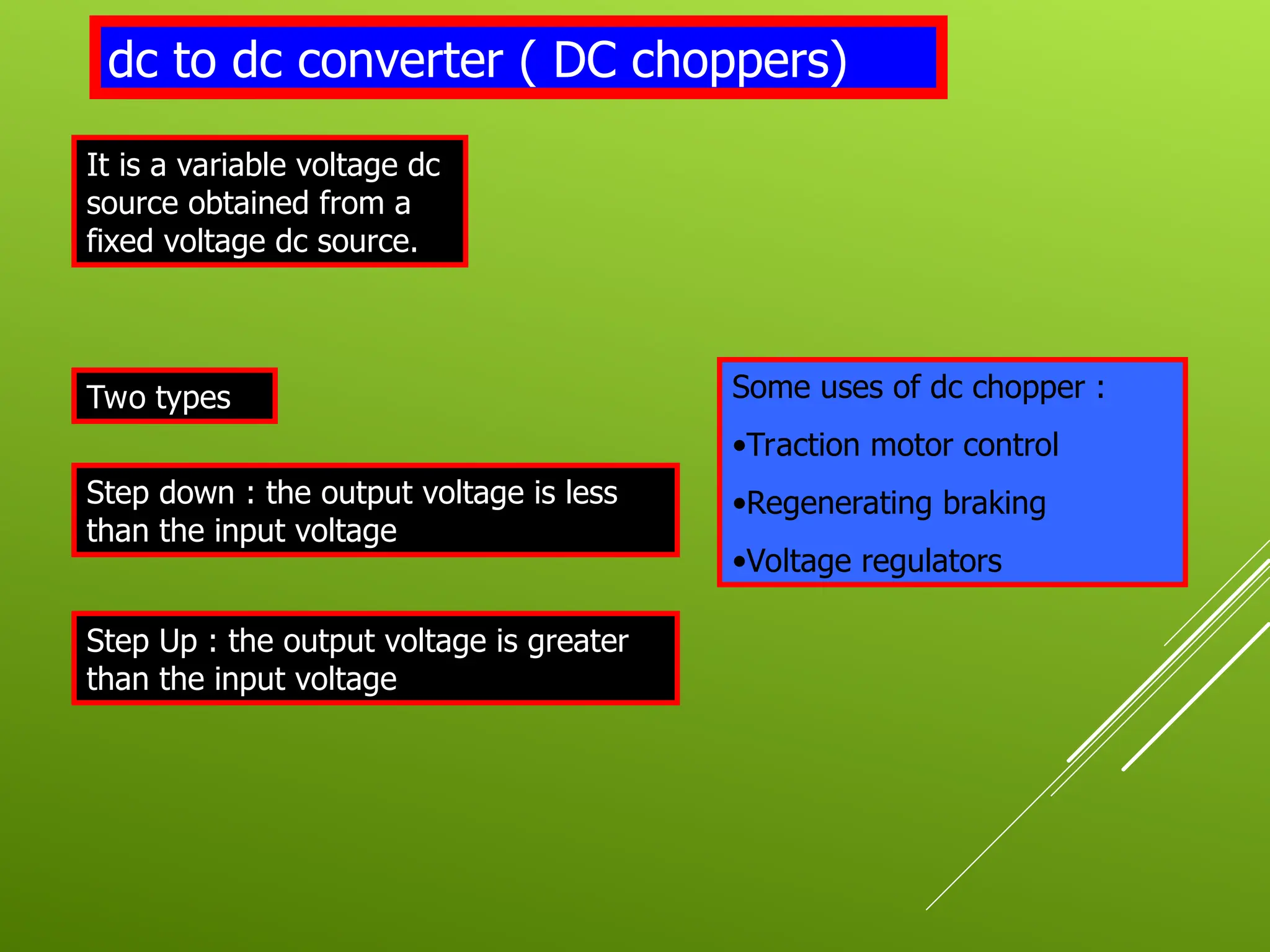 dc to dc converter ( DC choppers)

It is a variable voltage dc source obtained from a fixed voltage dc source.

Two types

Step down : the output voltage is less than the input voltage

Step Up : the output voltage is greater than the input voltage

Some uses of dc chopper :

•Traction motor control

•Regenerating braking

•Voltage regulators